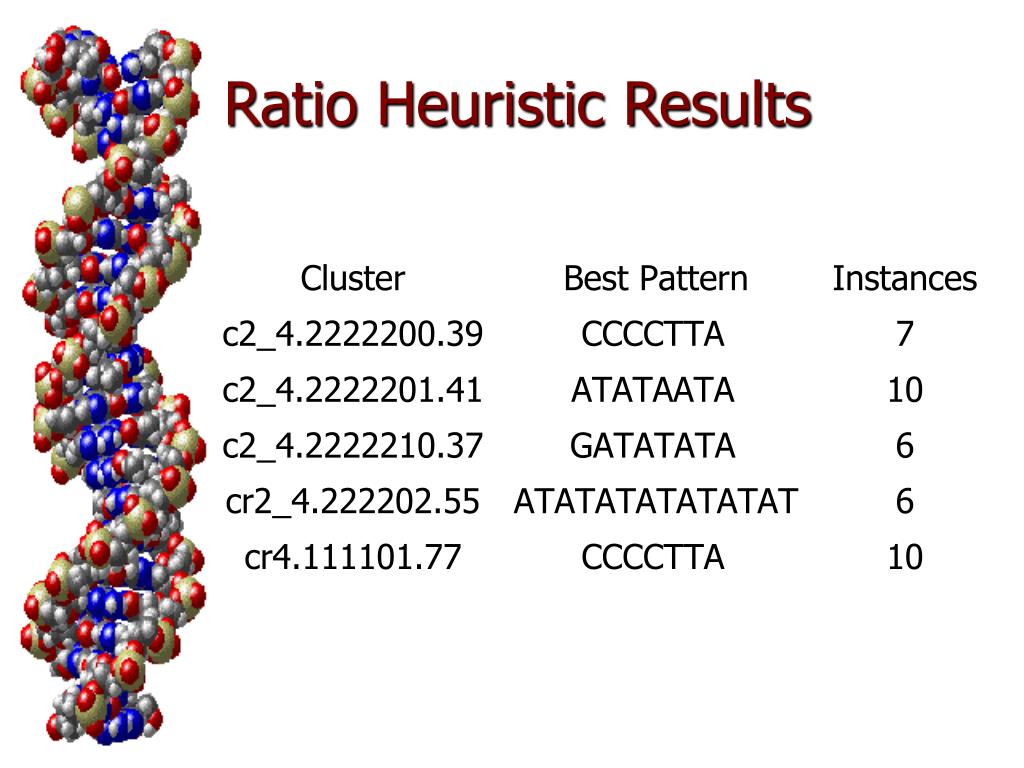 Ratio Heuristic Results

| Cluster | Best Pattern | Instances |
|---|---|---|
| c2_4.2222200.39 | CCCCTTA | 7 |
| c2_4.2222201.41 | ATATAATA | 10 |
| c2_4.2222210.37 | GATATATA | 6 |
| cr2_4.222202.55 | ATATATATATATAT | 6 |
| cr4.111101.77 | CCCCTTA | 10 |